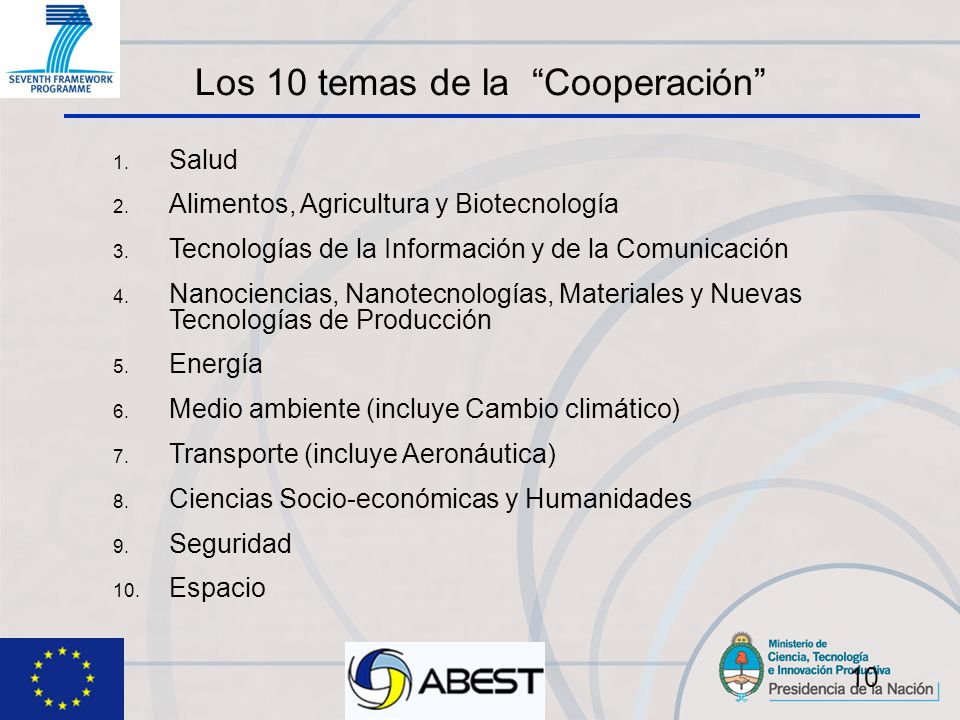 SEVENTH FRAMEWORK PROGRAMME

Los 10 temas de la “Cooperación”

1. Salud
2. Alimentos, Agricultura y Biotecnología
3. Tecnologías de la Información y de la Comunicación
4. Nanociencias, Nanotecnologías, Materiales y Nuevas Tecnologías de Producción
5. Energía
6. Medio ambiente (incluye Cambio climático)
7. Transporte (incluye Aeronáutica)
8. Ciencias Socio-económicas y Humanidades
9. Seguridad
10. Espacio

ABEST

Ministerio de Ciencia, Tecnología e Innovación Productiva
Presidencia de la Nación

10